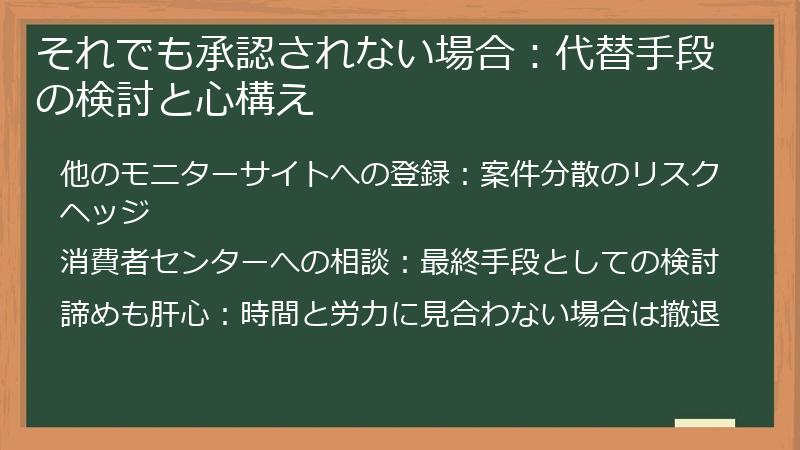 それでも承認されない場合：代替手段の検討と心構え

他のモニターサイトへの登録：案件分散のリスクヘッジ

消費者センターへの相談：最終手段としての検討

諦めも肝心：時間と労力に見合わない場合は撤退